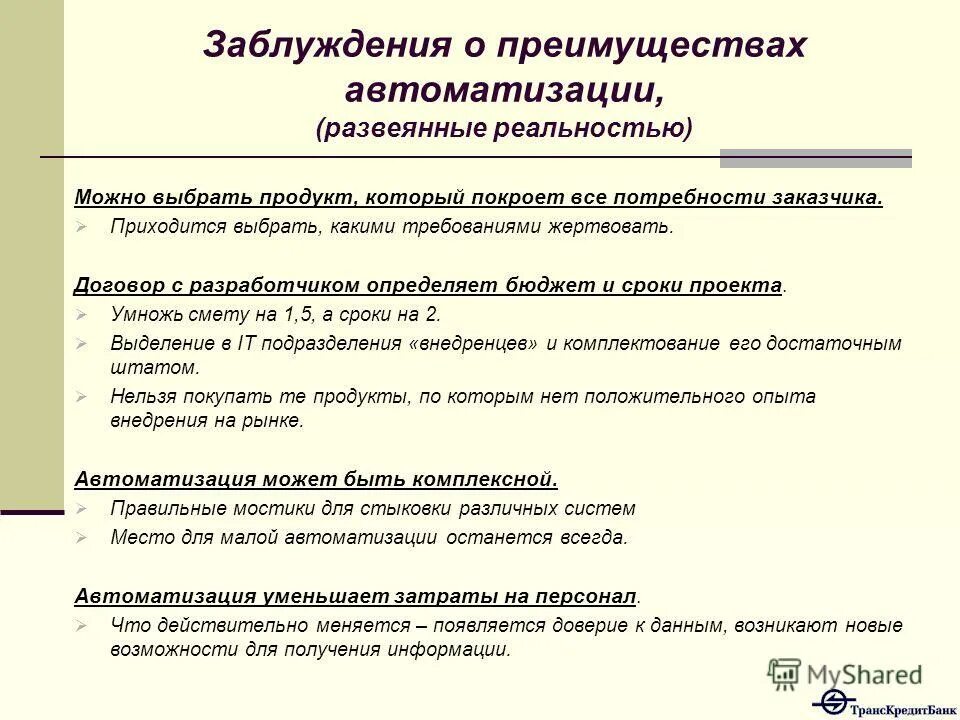 Заблуждения о преимуществах автоматизации,
(развеянные реальностью)

Можно выбрать продукт, который покроет все потребности заказчика.
➢ Приходится выбрать, какими требованиями жертвовать.

Договор с разработчиком определяет бюджет и сроки проекта.
➢ Умножь смету на 1,5, а сроки на 2.
➢ Выделение в IT подразделения «внедренцев» и комплектование его достаточным штатом.
➢ Нельзя покупать те продукты, по которым нет положительного опыта внедрения на рынке.

Автоматизация может быть комплексной.
➢ Правильные мостики для стыковки различных систем
➢ Место для малой автоматизации останется всегда.

Автоматизация уменьшает затраты на персонал.
➢ Что действительно меняется – появляется доверие к данным, возникают новые возможности для получения информации.

MyShared
ТрансКредитБанк